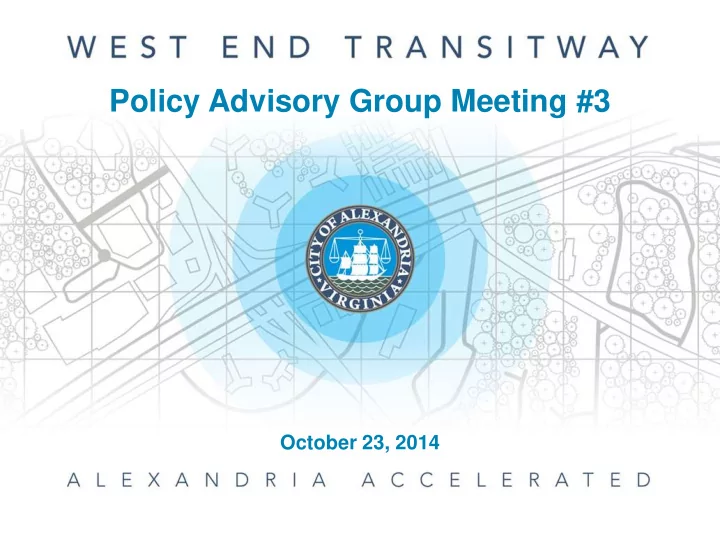 WEST END TRANSITWAY

Policy Advisory Group Meeting #3

CITY OF ALEXANDRIA VIRGINIA

October 23, 2014

ALEXANDRIA ACCELERATED